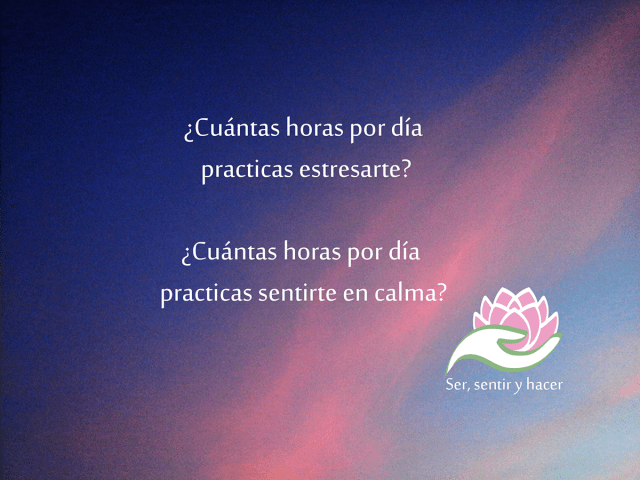 ¿Cuántas horas por día practicas estresarte?

¿Cuántas horas por día practicas sentirte en calma?

Ser, sentir y hacer